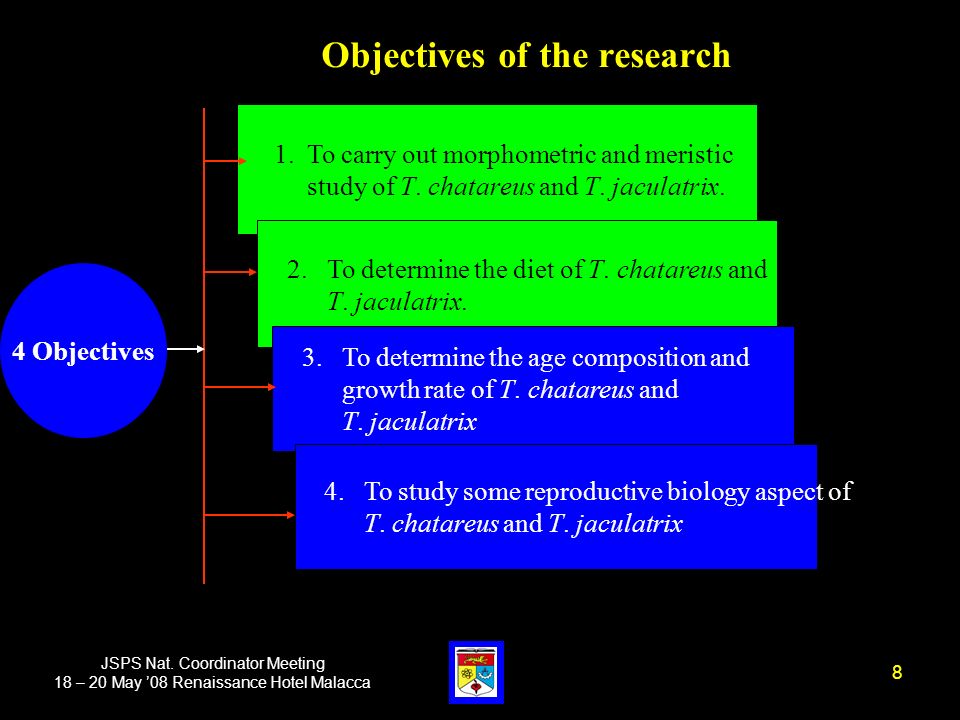 Objectives of the research

4 Objectives

1. To carry out morphometric and meristic study of T. chatareus and T. jaculatrix.

2. To determine the diet of T. chatareus and T. jaculatrix.

3. To determine the age composition and growth rate of T. chatareus and T. jaculatrix

4. To study some reproductive biology aspect of T. chatareus and T. jaculatrix

JSPS Nat. Coordinator Meeting
18 – 20 May '08 Renaissance Hotel Malacca

8